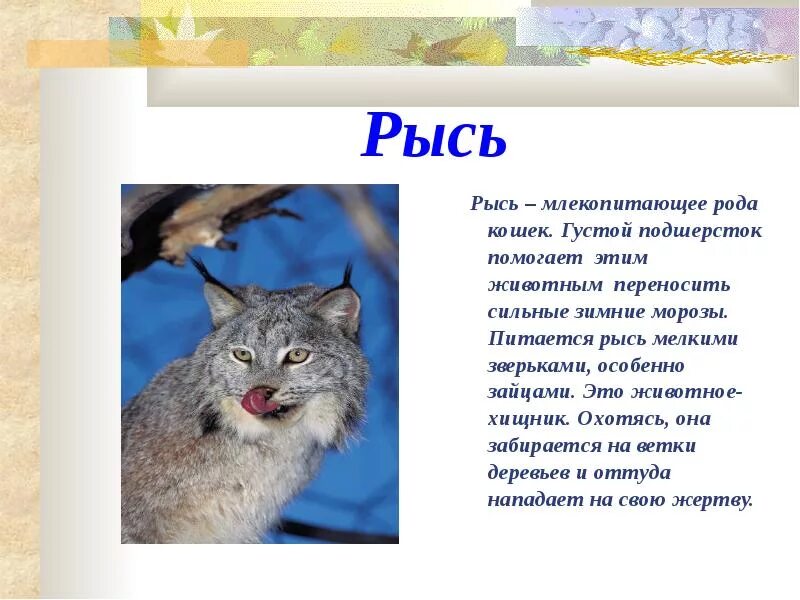 Рысь

Рысь – млекопитающее рода кошек. Густой подшерсток помогает этим животным переносить сильные зимние морозы. Питается рысь мелкими зверьками, особенно зайцами. Это животное-хищник. Охотясь, она забирается на ветки деревьев и оттуда нападает на свою жертву.